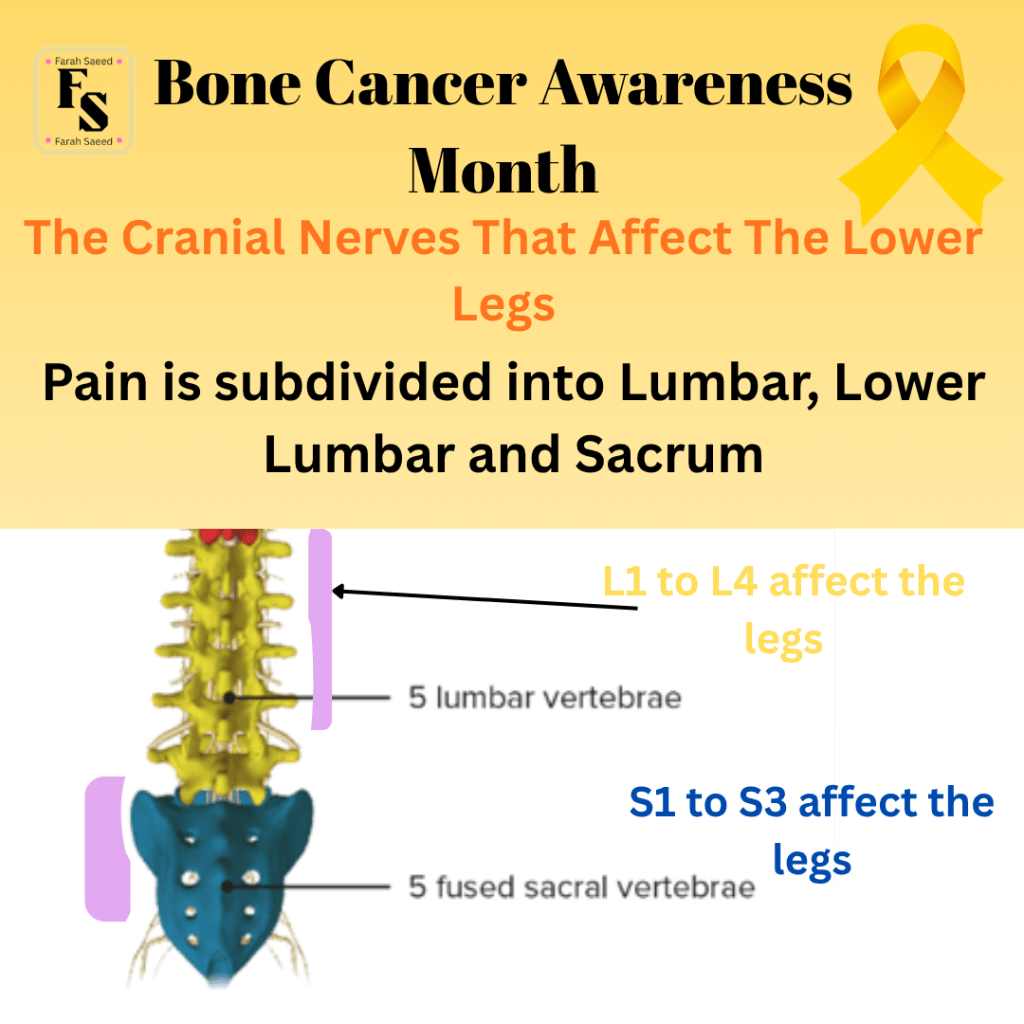 Farah Saeed
FS
Farah Saeed

Bone Cancer Awareness Month

The Cranial Nerves That Affect The Lower Legs

Pain is subdivided into Lumbar, Lower Lumbar and Sacrum

L1 to L4 affect the legs

5 lumbar vertebrae

S1 to S3 affect the legs

5 fused sacral vertebrae